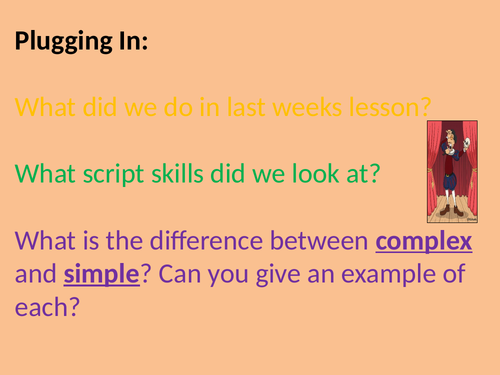 Plugging In:

What did we do in last weeks lesson?

What script skills did we look at?

What is the difference between complex and simple? Can you give an example of each?